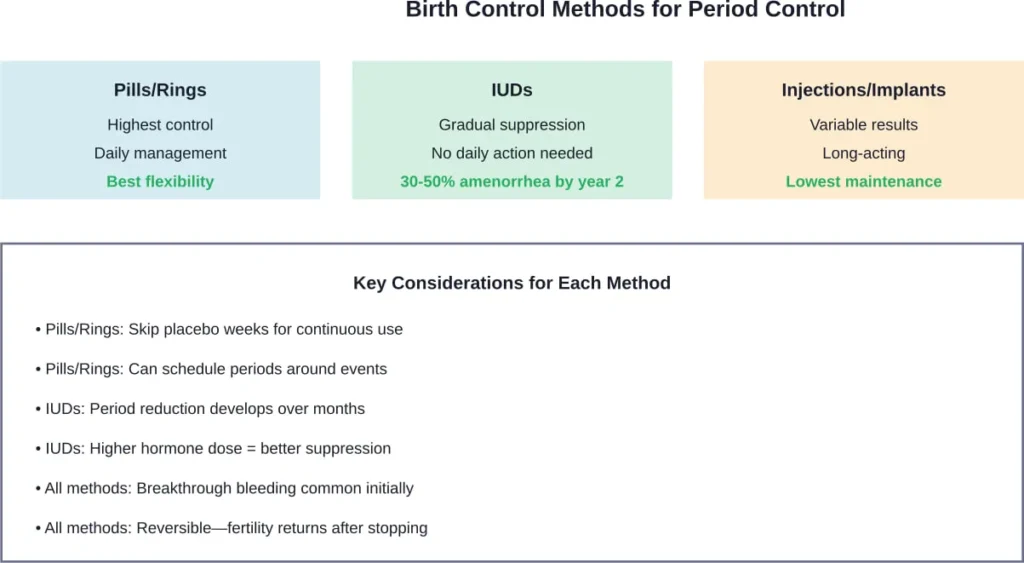 Birth Control Methods for Period Control

Pills/Rings
Highest control
Daily management
Best flexibility

IUDs
Gradual suppression
No daily action needed
30-50% amenorrhea by year 2

Injections/Implants
Variable results
Long-acting
Lowest maintenance

Key Considerations for Each Method

• Pills/Rings: Skip placebo weeks for continuous use

• Pills/Rings: Can schedule periods around events

• IUDs: Period reduction develops over months

• IUDs: Higher hormone dose = better suppression

• All methods: Breakthrough bleeding common initially

• All methods: Reversible—fertility returns after stopping